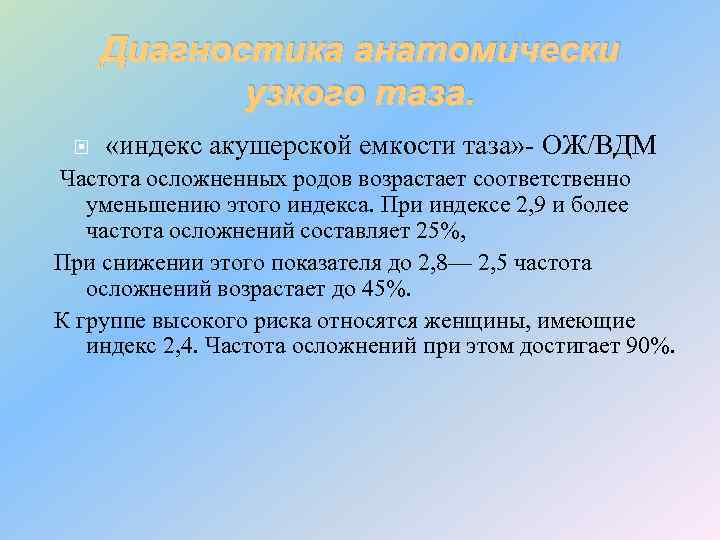 Диагностика анатомически узкого таза.

«индекс акушерской емкости таза»- ОЖ/ВДМ

Частота осложненных родов возрастает соответственно уменьшению этого индекса. При индексе 2,9 и более частота осложнений составляет 25%,

При снижении этого показателя до 2,8— 2,5 частота осложнений возрастает до 45%.

К группе высокого риска относятся женщины, имеющие индекс 2,4. Частота осложнений при этом достигает 90%.